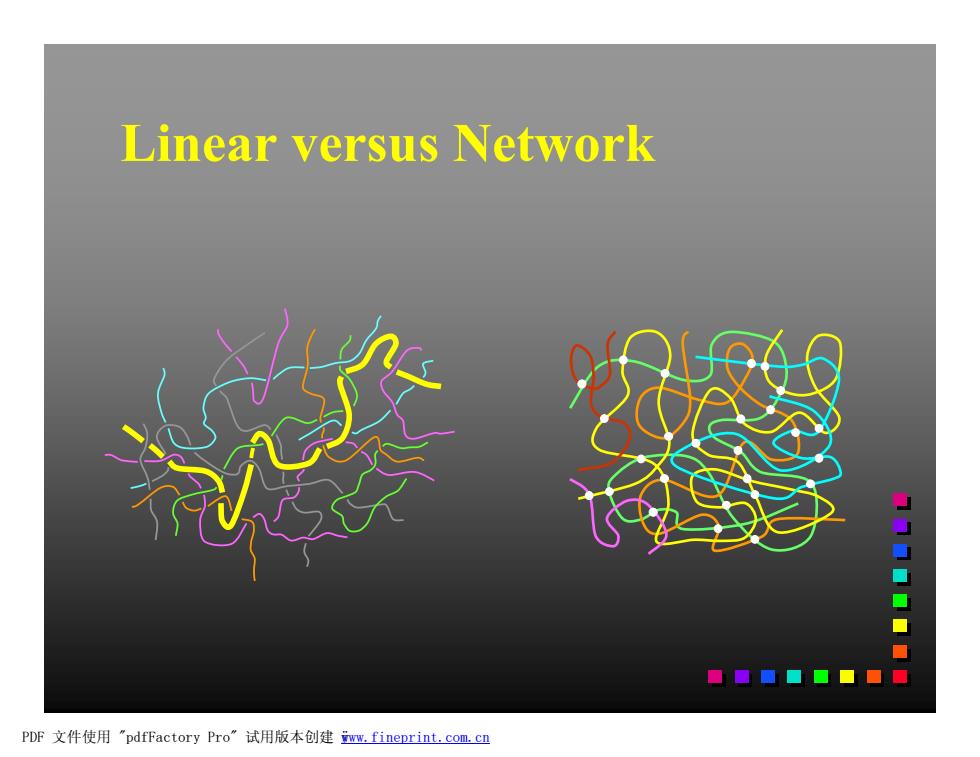 Linear versus Network

PDF 文件使用 "pdfFactory Pro" 试用版本创建 www.fineprint.com.cn